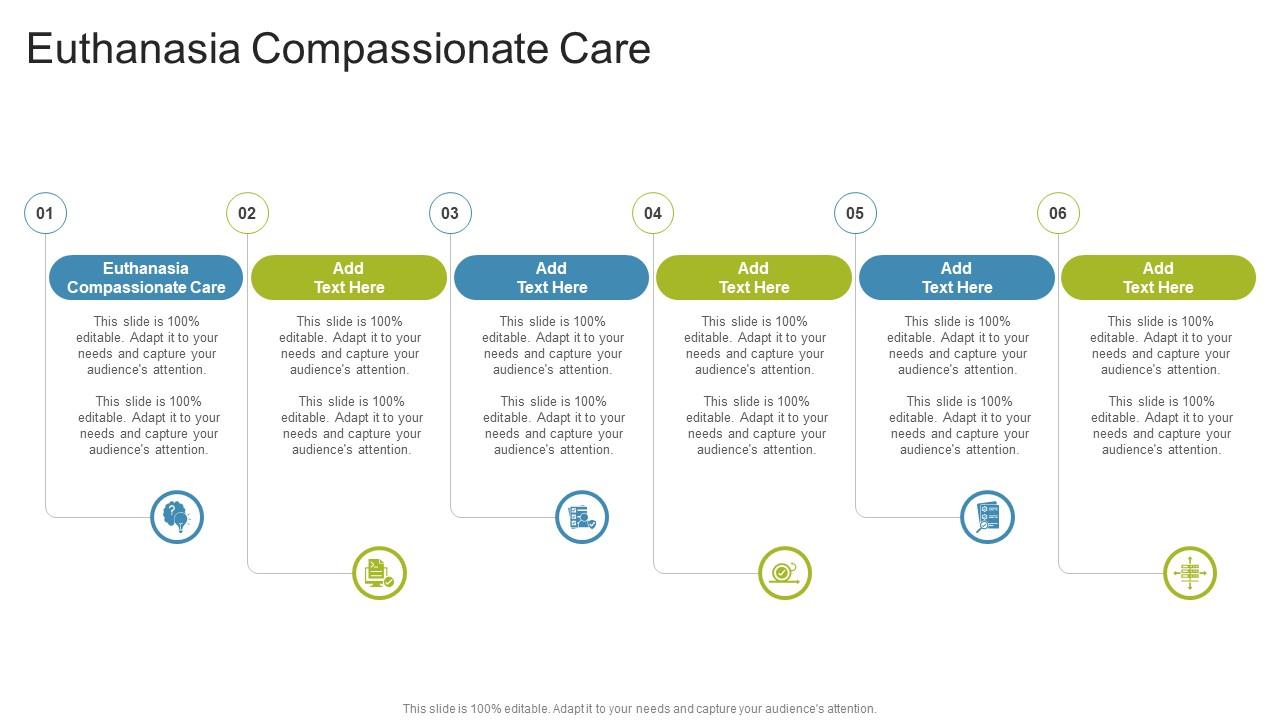 Euthanasia Compassionate Care

01

Euthanasia Compassionate Care

This slide is 100% editable. Adapt it to your needs and capture your audience's attention.

This slide is 100% editable. Adapt it to your needs and capture your audience's attention.

02

Add Text Here

This slide is 100% editable. Adapt it to your needs and capture your audience's attention.

This slide is 100% editable. Adapt it to your needs and capture your audience's attention.

03

Add Text Here

This slide is 100% editable. Adapt it to your needs and capture your audience's attention.

This slide is 100% editable. Adapt it to your needs and capture your audience's attention.

04

Add Text Here

This slide is 100% editable. Adapt it to your needs and capture your audience's attention.

This slide is 100% editable. Adapt it to your needs and capture your audience's attention.

05

Add Text Here

This slide is 100% editable. Adapt it to your needs and capture your audience's attention.

This slide is 100% editable. Adapt it to your needs and capture your audience's attention.

06

Add Text Here

This slide is 100% editable. Adapt it to your needs and capture your audience's attention.

This slide is 100% editable. Adapt it to your needs and capture your audience's attention.

This slide is 100% editable. Adapt it to your needs and capture your audience's attention.